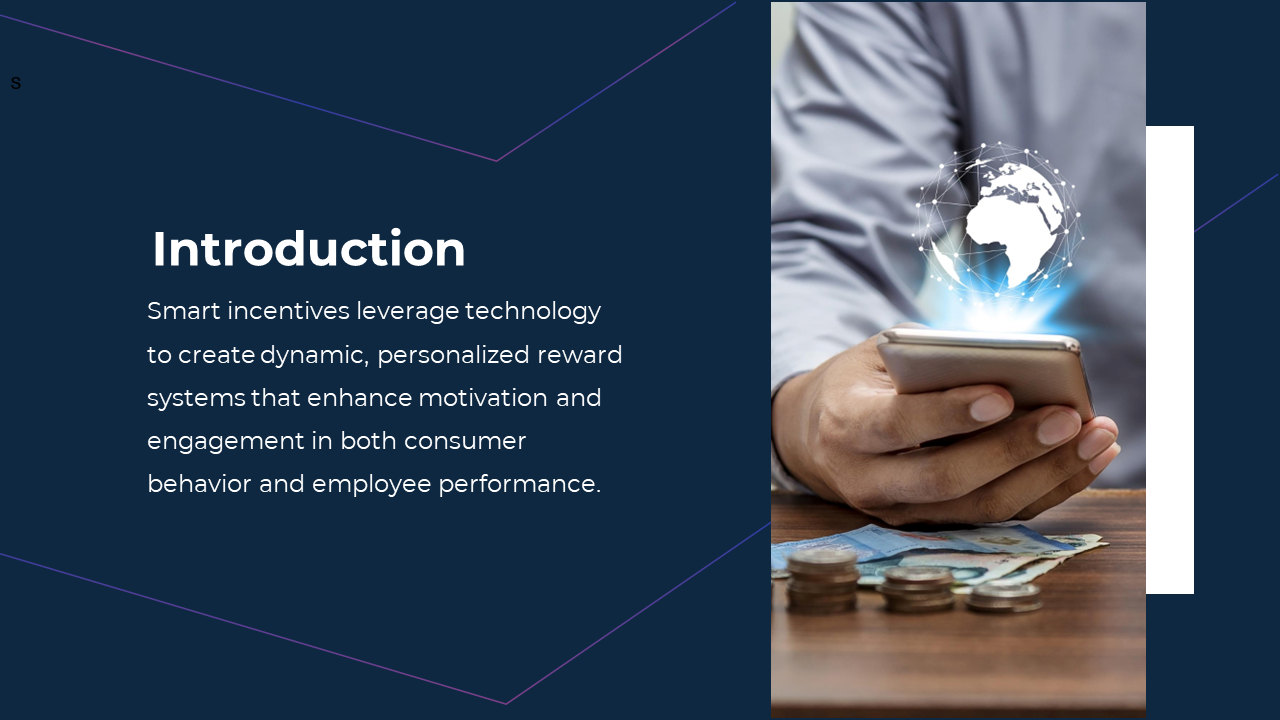 s

Introduction

Smart incentives leverage technology to create dynamic, personalized reward systems that enhance motivation and engagement in both consumer behavior and employee performance.